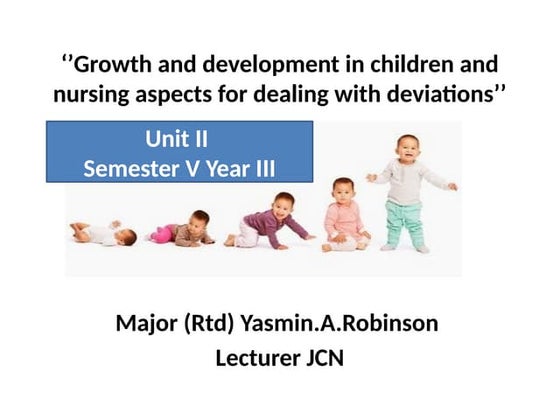 ‘’Growth and development in children and nursing aspects for dealing with deviations’’

Unit II
Semester V Year III

Major (Rtd) Yasmin.A.Robinson
Lecturer JCN